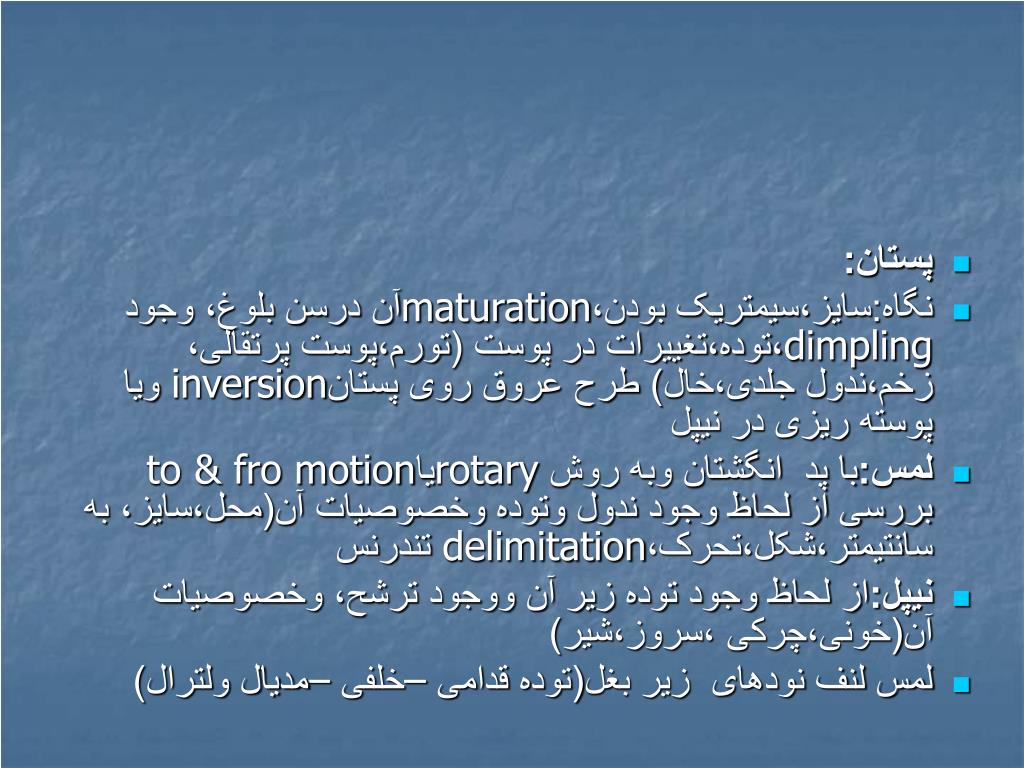 پستان:

نگاه:سایز،سیمتریک بودن،maturationآن درسن بلوغ، وجود dimpling،توده،تغییرات در پوست (تورم،پوست پرتقالی، زخم،ندول جلدی،خال) طرح عروق روی پستانinversion ویا پوسته ریزی در نیپل

لمس:با پد انگشتان وبه روش rotaryیاto & fro motion بررسی از لحاظ وجود ندول وتوده وخصوصیات آن(محل،سایز، به سانتیمتر،شکل،تحرک،delimitation تندرنس

نیپل:از لحاظ وجود توده زیر آن ووجود ترشح، وخصوصیات آن(خونی،چرکی ،سروز،شیر)

لمس لنف نودهای زیر بغل(توده قدامی –خلفی –مدیال ولترال)